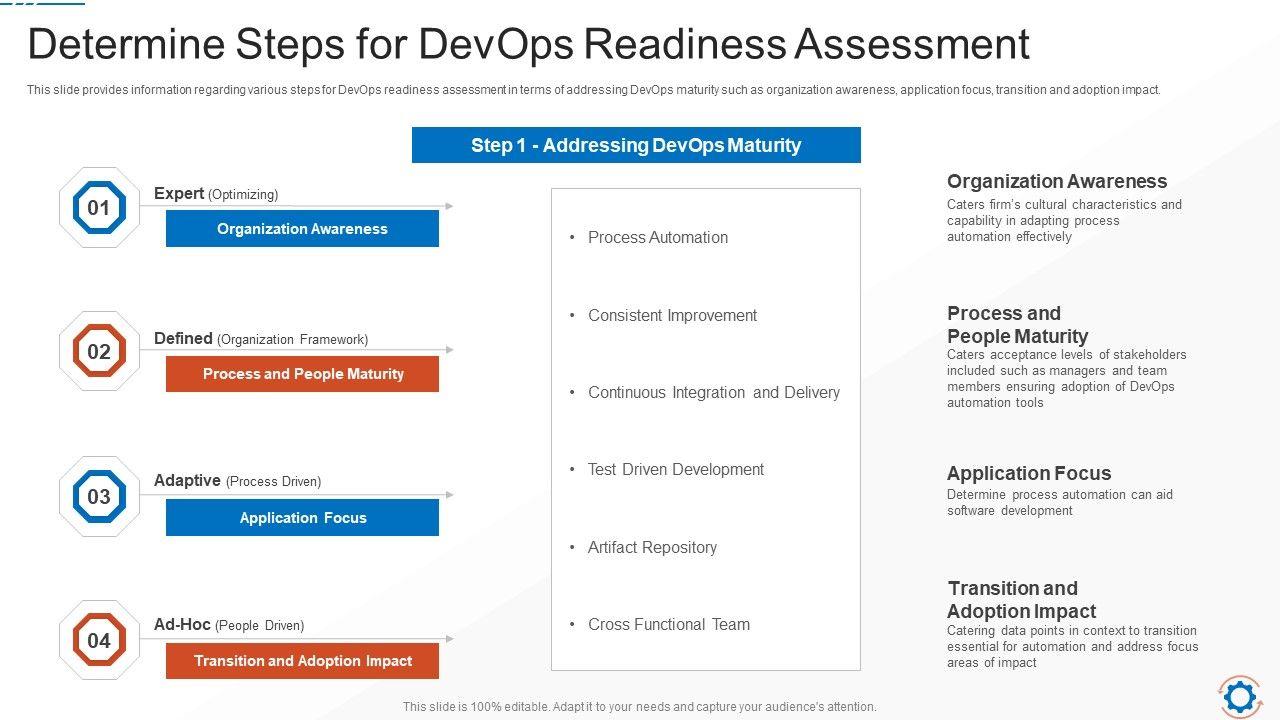 Determine Steps for DevOps Readiness Assessment

This slide provides information regarding various steps for DevOps readiness assessment in terms of addressing DevOps maturity such as organization awareness, application focus, transition and adoption impact.

Step 1 - Addressing DevOps Maturity

01
Expert (Optimizing)
Organization Awareness

02
Defined (Organization Framework)
Process and People Maturity

03
Adaptive (Process Driven)
Application Focus

04
Ad-Hoc (People Driven)
Transition and Adoption Impact

• Process Automation
• Consistent Improvement
• Continuous Integration and Delivery
• Test Driven Development
• Artifact Repository
• Cross Functional Team

Organization Awareness
Caters firm's cultural characteristics and capability in adapting process automation effectively

Process and People Maturity
Caters acceptance levels of stakeholders included such as managers and team members ensuring adoption of DevOps automation tools

Application Focus
Determine process automation can aid software development

Transition and Adoption Impact
Catering data points in context to transition essential for automation and address focus areas of impact

This slide is 100% editable. Adapt it to your needs and capture your audience's attention.